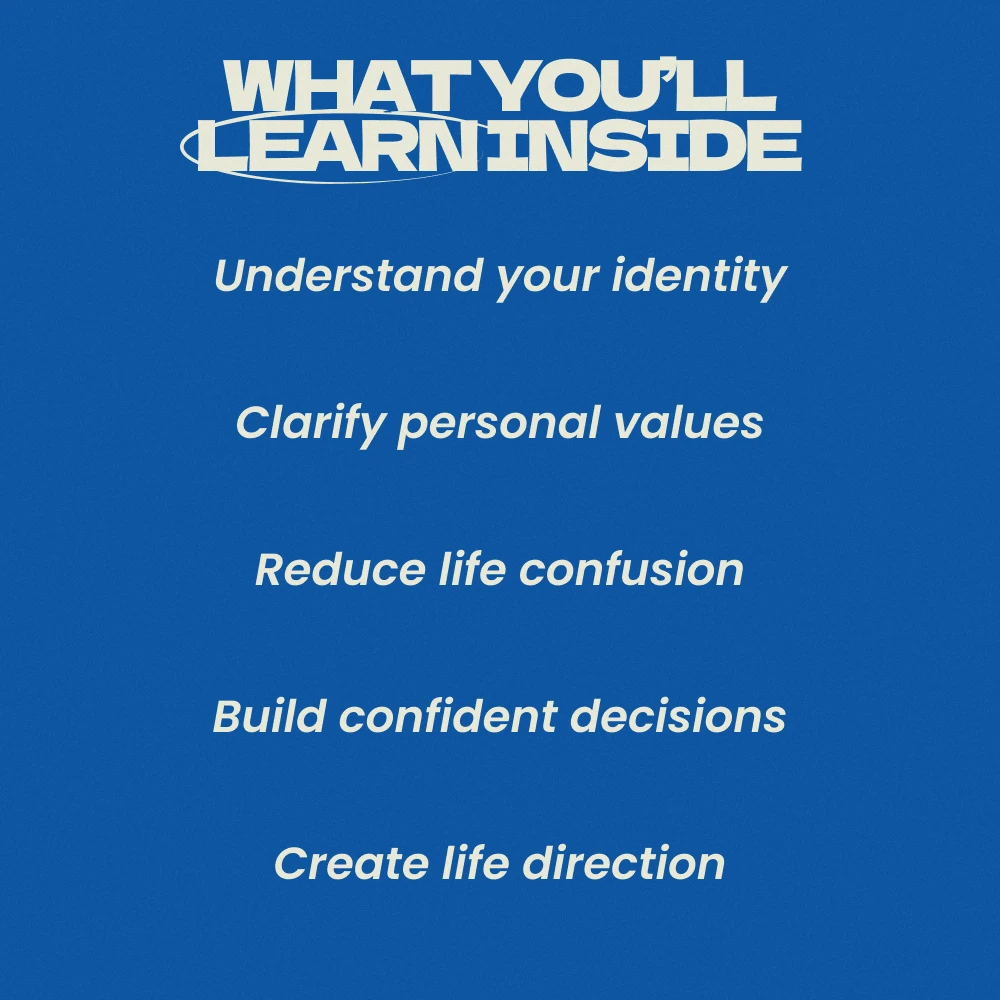 WHAT YOU'LL LEARN INSIDE

Understand your identity

Clarify personal values

Reduce life confusion

Build confident decisions

Create life direction